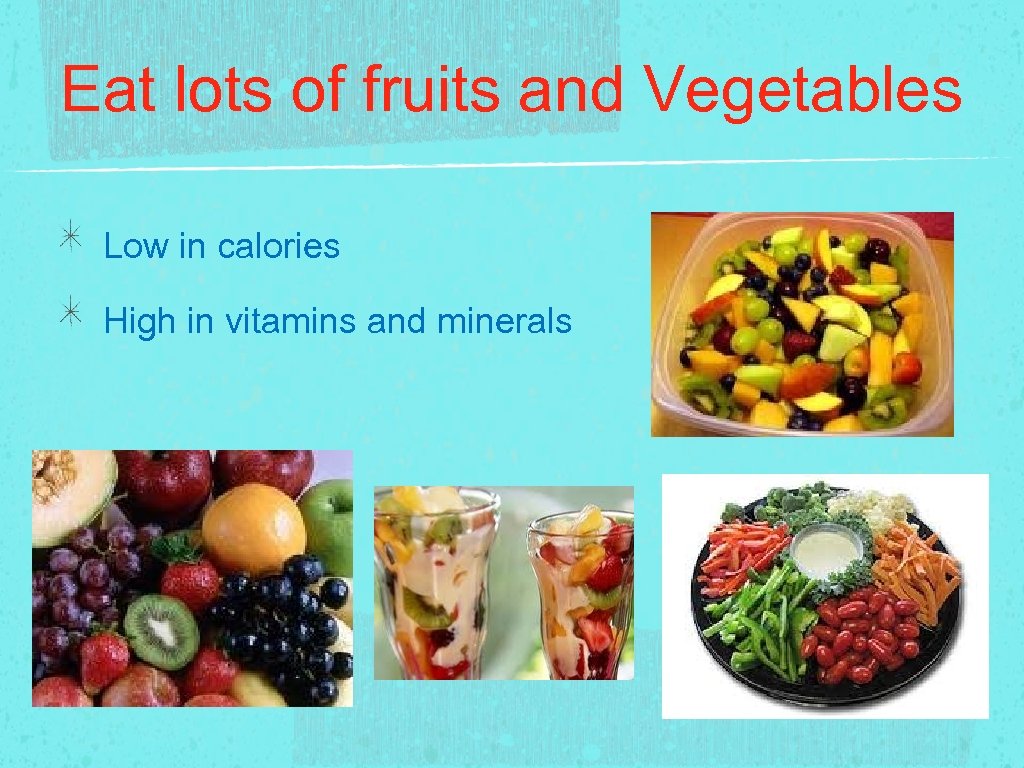 Eat lots of fruits and Vegetables

Low in calories

High in vitamins and minerals